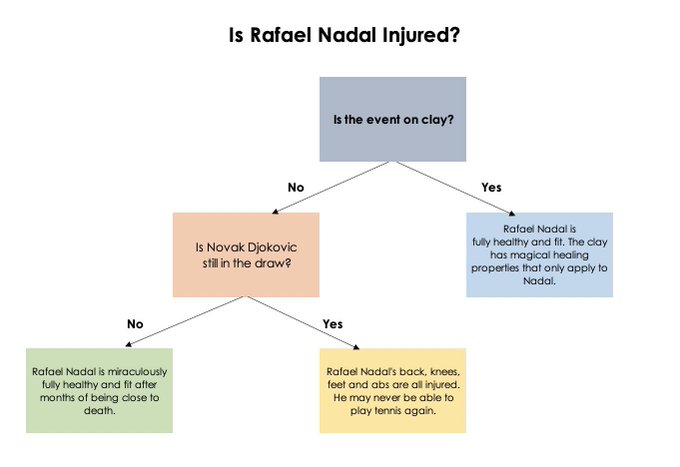 Is Rafael Nadal Injured?

Is the event on clay?

No

Yes

Is Novak Djokovic still in the draw?

Rafael Nadal is fully healthy and fit. The clay has magical healing properties that only apply to Nadal.

No

Yes

Rafael Nadal is miraculously fully healthy and fit after months of being close to death.

Rafael Nadal's back, knees, feet and abs are all injured. He may never be able to play tennis again.